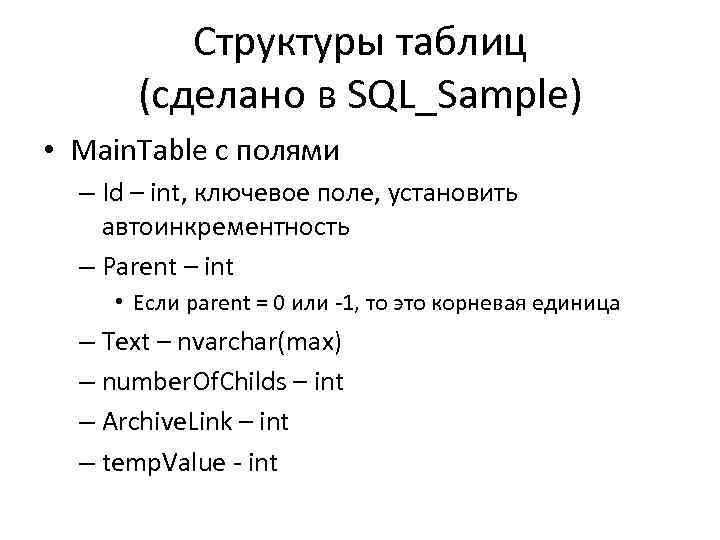 Структуры таблиц (сделано в SQL_Sample)

• MainTable с полями
– Id – int, ключевое поле, установить автоинкрементность
– Parent – int
• Если parent = 0 или -1, то это корневая единица
– Text – nvarchar(max)
– numberOfChilds – int
– ArchiveLink – int
– tempValue - int